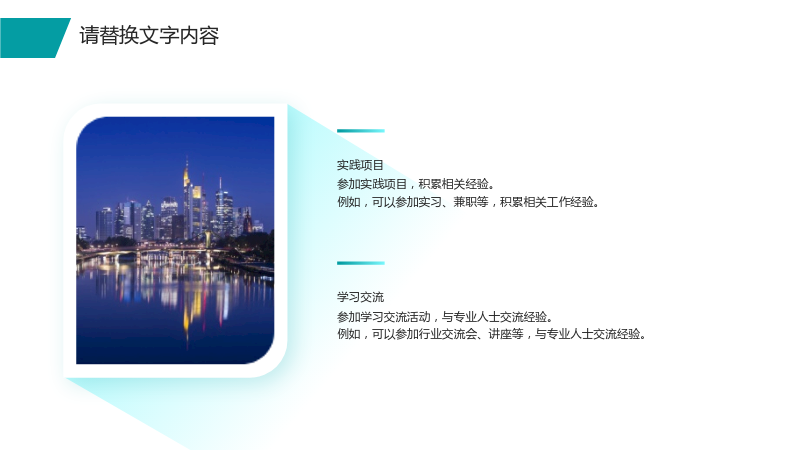 请替换文字内容

实践项目

参加实践项目，积累相关经验。
例如，可以参加实习、兼职等，积累相关工作经验。

学习交流

参加学习交流活动，与专业人士交流经验。
例如，可以参加行业交流会、讲座等，与专业人士交流经验。